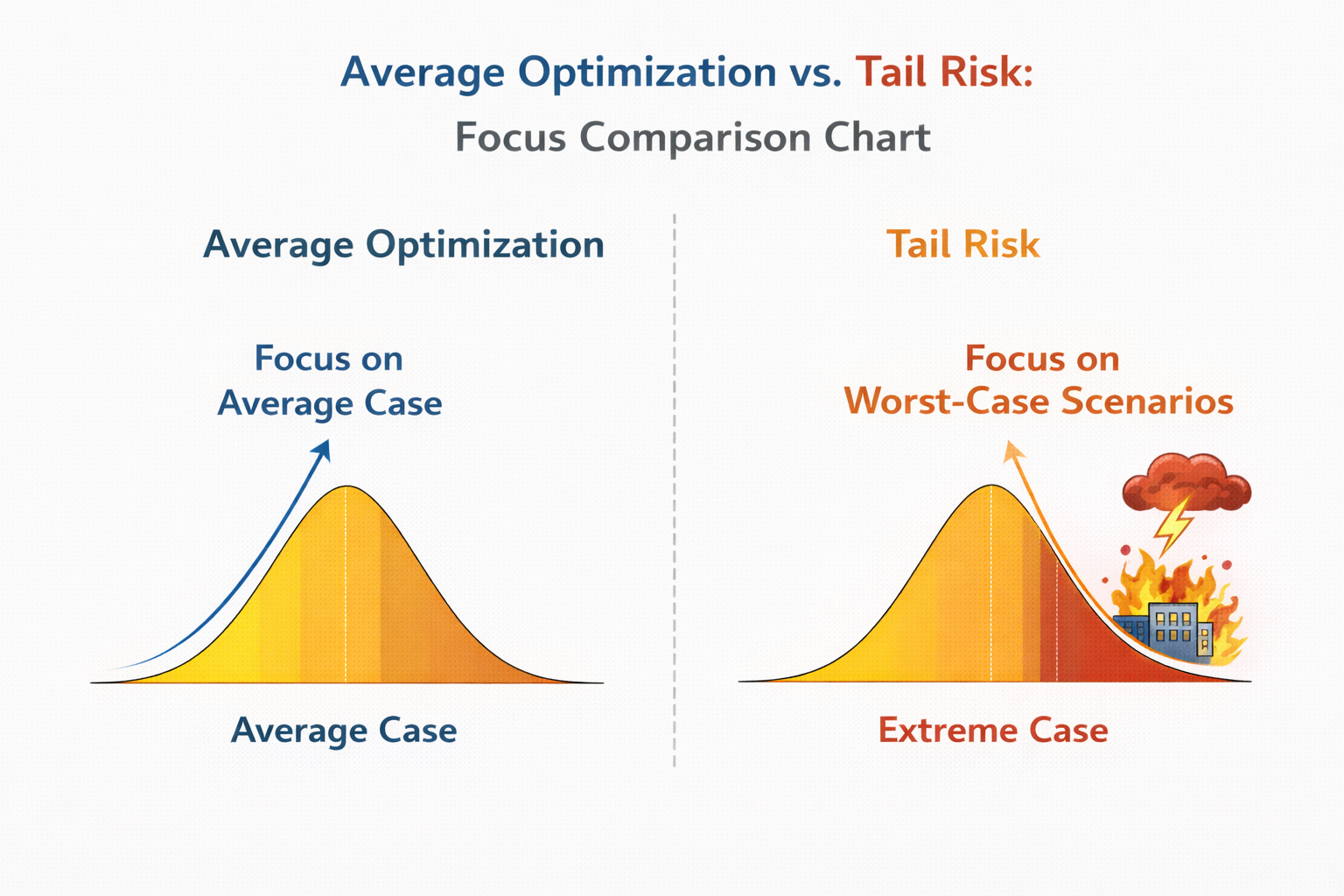 Average Optimization vs. Tail Risk:
Focus Comparison Chart

Average Optimization

Focus on
Average Case

Average Case

Tail Risk

Focus on
Worst-Case Scenarios

Extreme Case